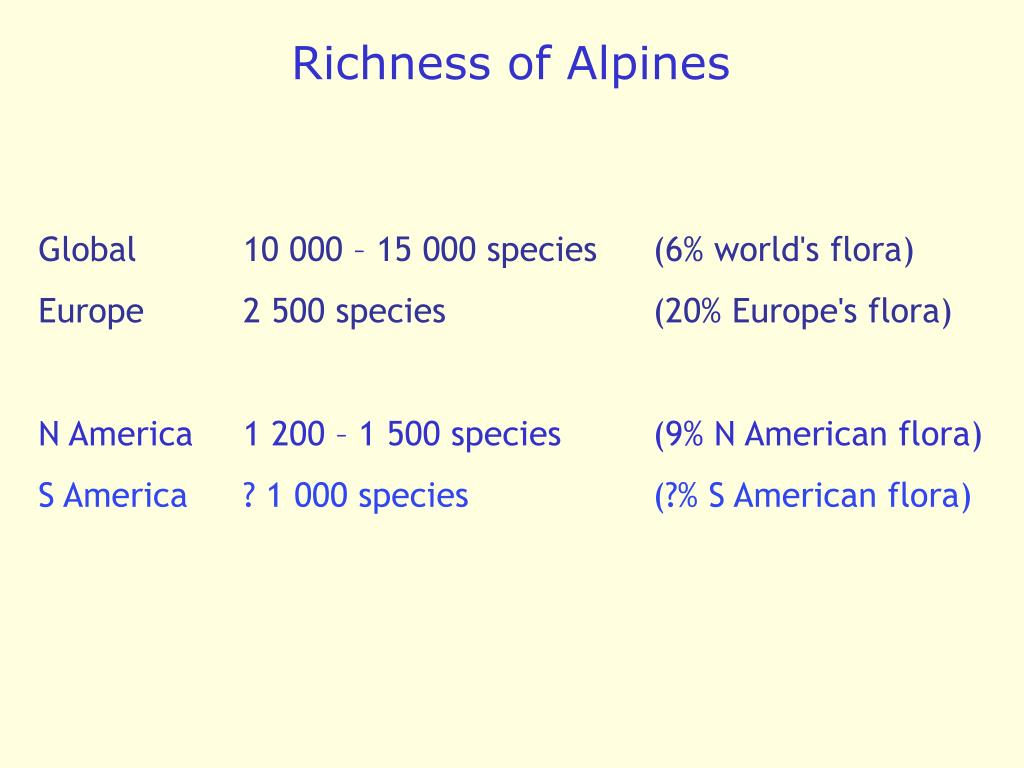 Richness of Alpines

| | | |
|---|---|---|
| Global | 10 000 – 15 000 species | (6% world's flora) |
| Europe | 2 500 species | (20% Europe's flora) |
| N America | 1 200 – 1 500 species | (9% N American flora) |
| S America | ? 1 000 species | (?% S American flora) |